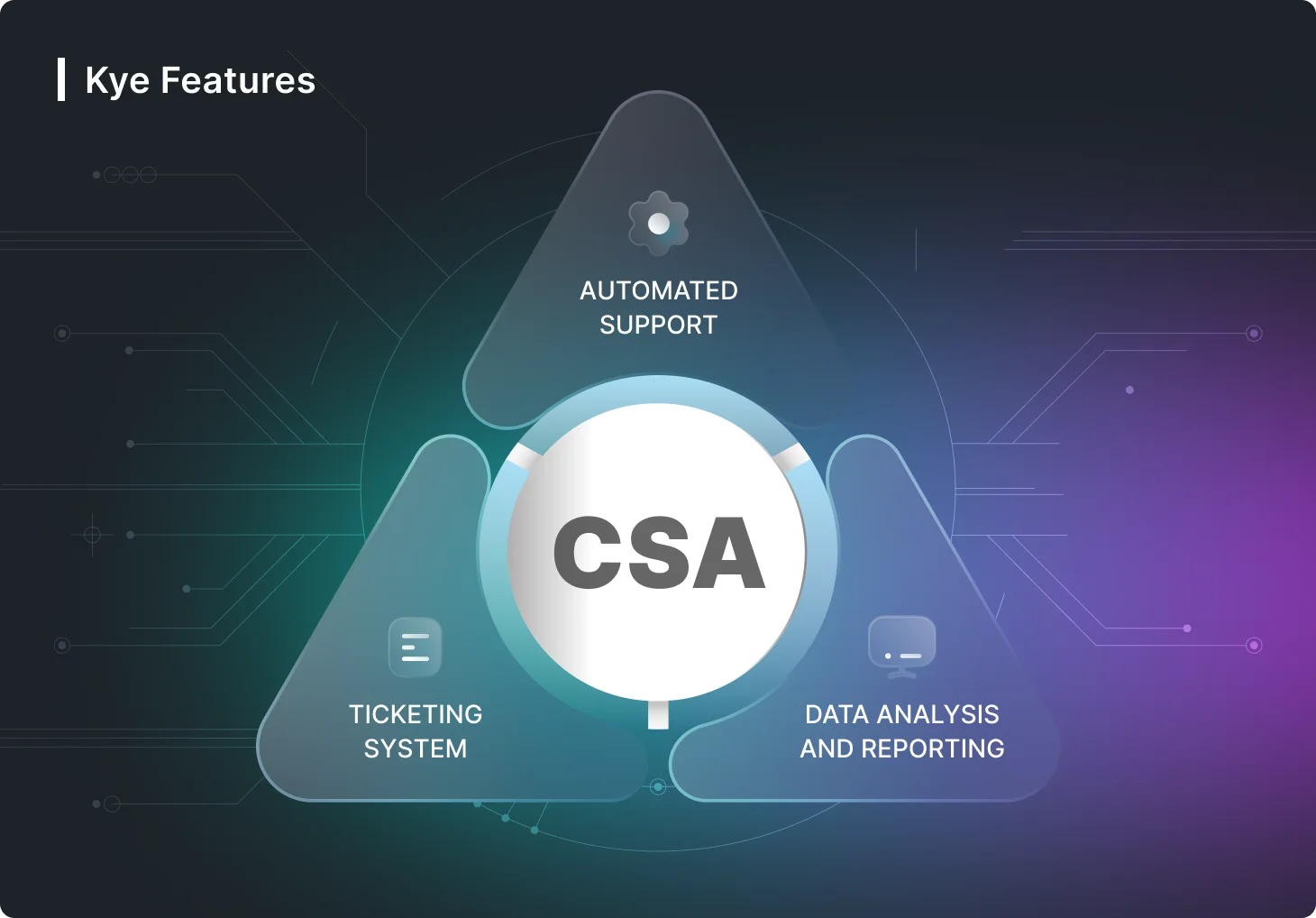 Kye Features

AUTOMATED SUPPORT

CSA

TICKETING SYSTEM

DATA ANALYSIS AND REPORTING